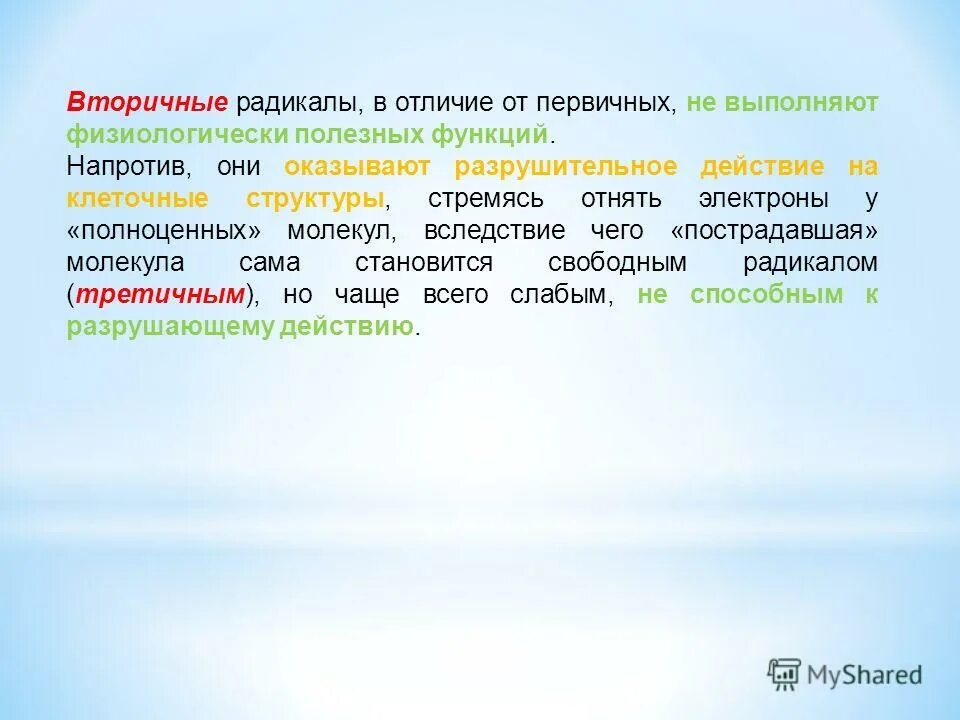 Вторичные радикалы, в отличие от первичных, не выполняют физиологически полезных функций.
Напротив, они оказывают разрушительное действие на клеточные структуры, стремясь отнять электроны у «полноценных» молекул, вследствие чего «пострадавшая» молекула сама становится свободным радикалом (третичным), но чаще всего слабым, не способным к разрушающему действию.

MyShared